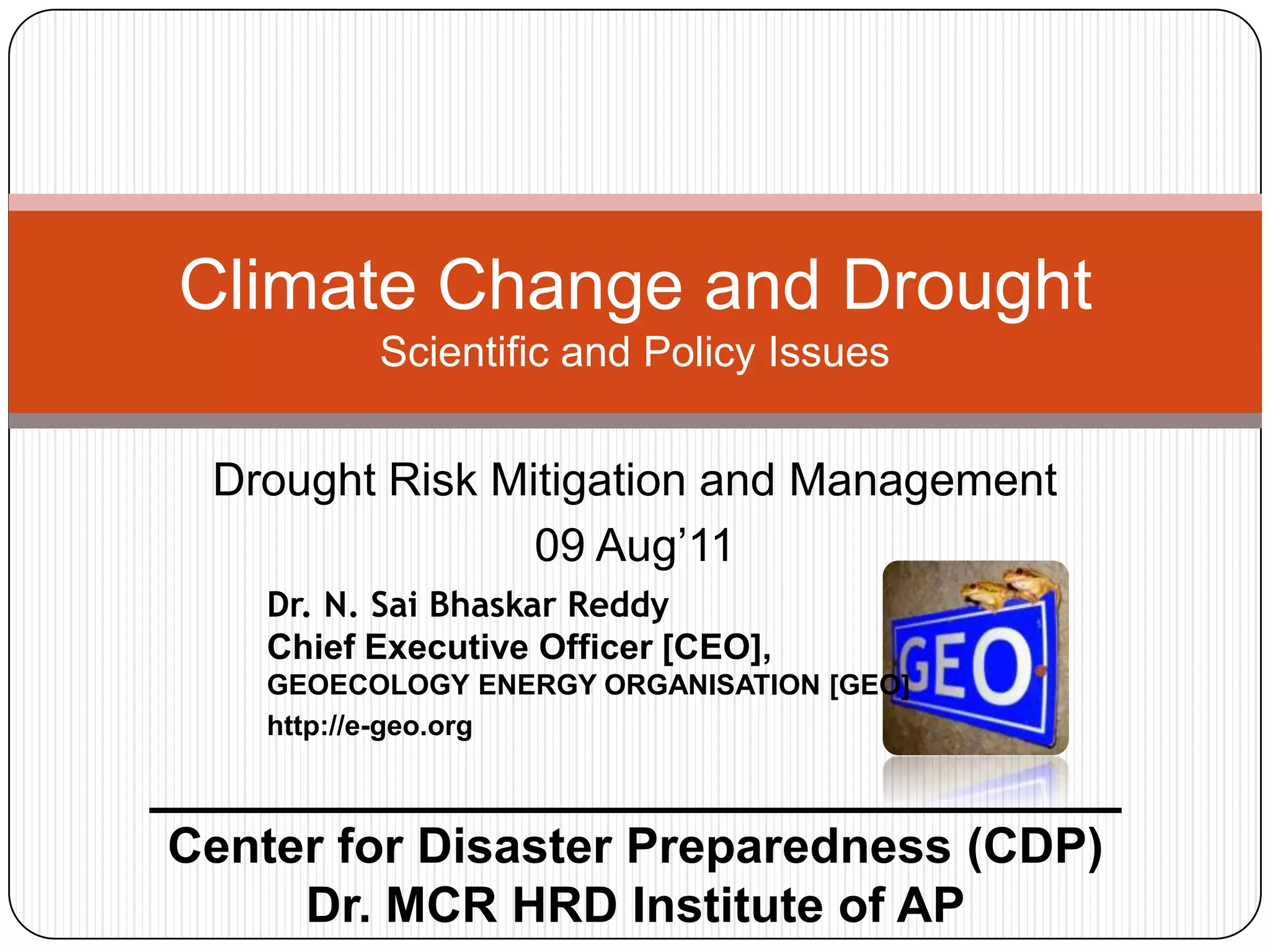 Climate Change and Drought
Scientific and Policy Issues

Drought Risk Mitigation and Management
09 Aug'11

Dr. N. Sai Bhaskar Reddy
Chief Executive Officer [CEO],
GEOECOLOGY ENERGY ORGANISATION [GEO]
http://e-geo.org

GEO

Center for Disaster Preparedness (CDP)
Dr. MCR HRD Institute of AP